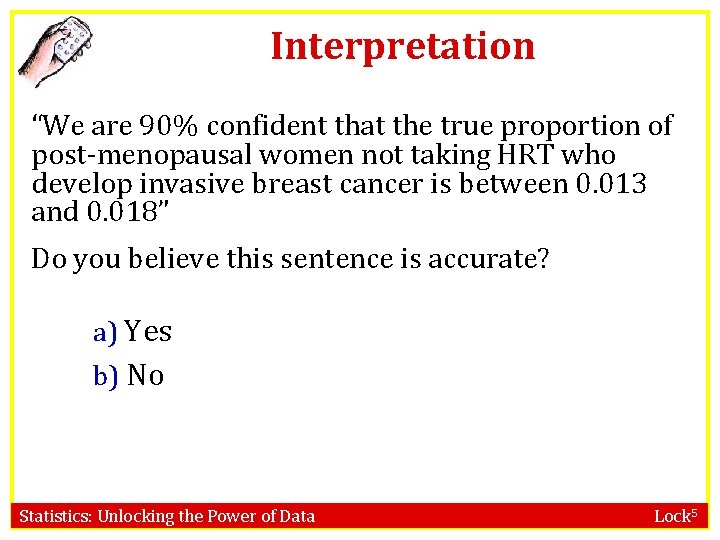 Interpretation

"We are 90% confident that the true proportion of post-menopausal women not taking HRT who develop invasive breast cancer is between 0.013 and 0.018"

Do you believe this sentence is accurate?

a) Yes
b) No

Statistics: Unlocking the Power of Data

Lock$^5$